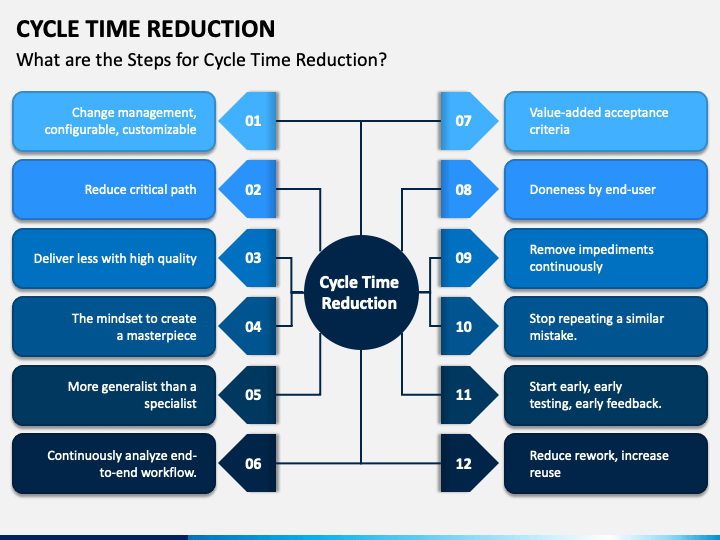 CYCLE TIME REDUCTION

What are the Steps for Cycle Time Reduction?

Change management, configurable, customizable

01

Reduce critical path

02

Deliver less with high quality

03

The mindset to create a masterpiece

04

More generalist than a specialist

05

Continuously analyze end-to-end workflow.

06

Cycle Time Reduction

07

Value-added acceptance criteria

08

Doneness by end-user

09

Remove impediments continuously

10

Stop repeating a similar mistake.

11

Start early, early testing, early feedback.

12

Reduce rework, increase reuse